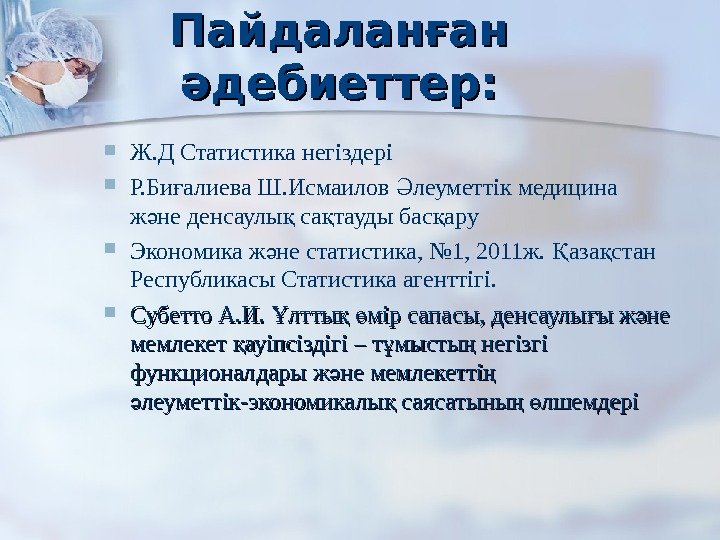 Пайдаланған әдебиеттер:

Ж.Д Статистика негіздері

Р.Биғалиева Ш.Исмаилов Әлеуметтік медицина және денсаулық сақтауды басқару

Экономика және статистика, №1, 2011ж. Қазақстан Республикасы Статистика агенттігі.

Субетто А.И. Ұлттық өмір сапасы, денсаулығы және мемлекет қауіпсіздігі – тұмыстың негізгі функционалдары және мемлекеттің әлеуметтік-экономикалық саясатының өлшемдері